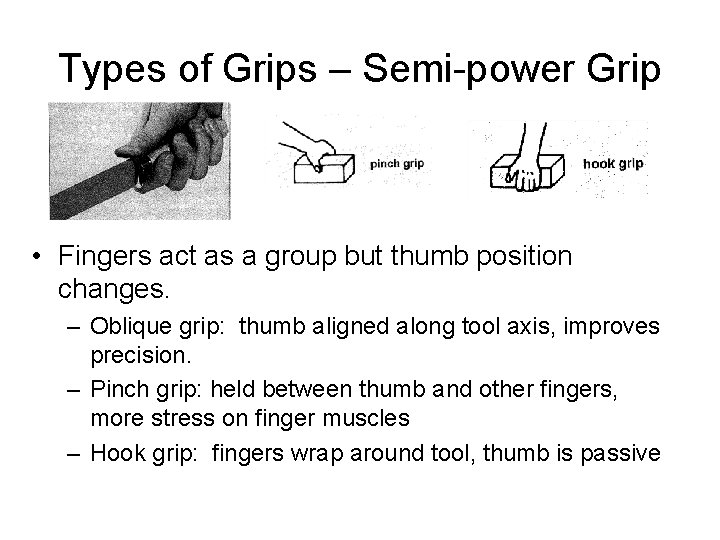 Types of Grips – Semi-power Grip

pinch grip

hook grip

• Fingers act as a group but thumb position changes.
– Oblique grip: thumb aligned along tool axis, improves precision.
– Pinch grip: held between thumb and other fingers, more stress on finger muscles
– Hook grip: fingers wrap around tool, thumb is passive